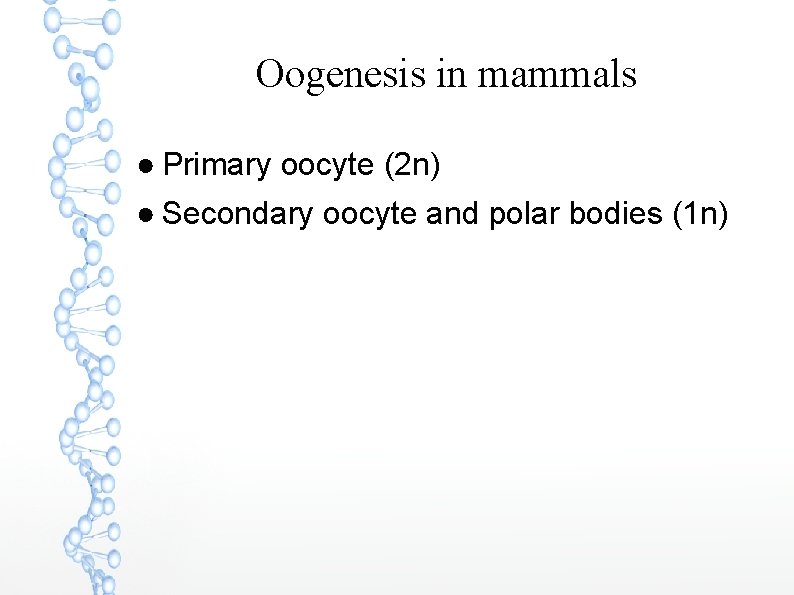 Oogenesis in mammals

● Primary oocyte (2n)
● Secondary oocyte and polar bodies (1n)